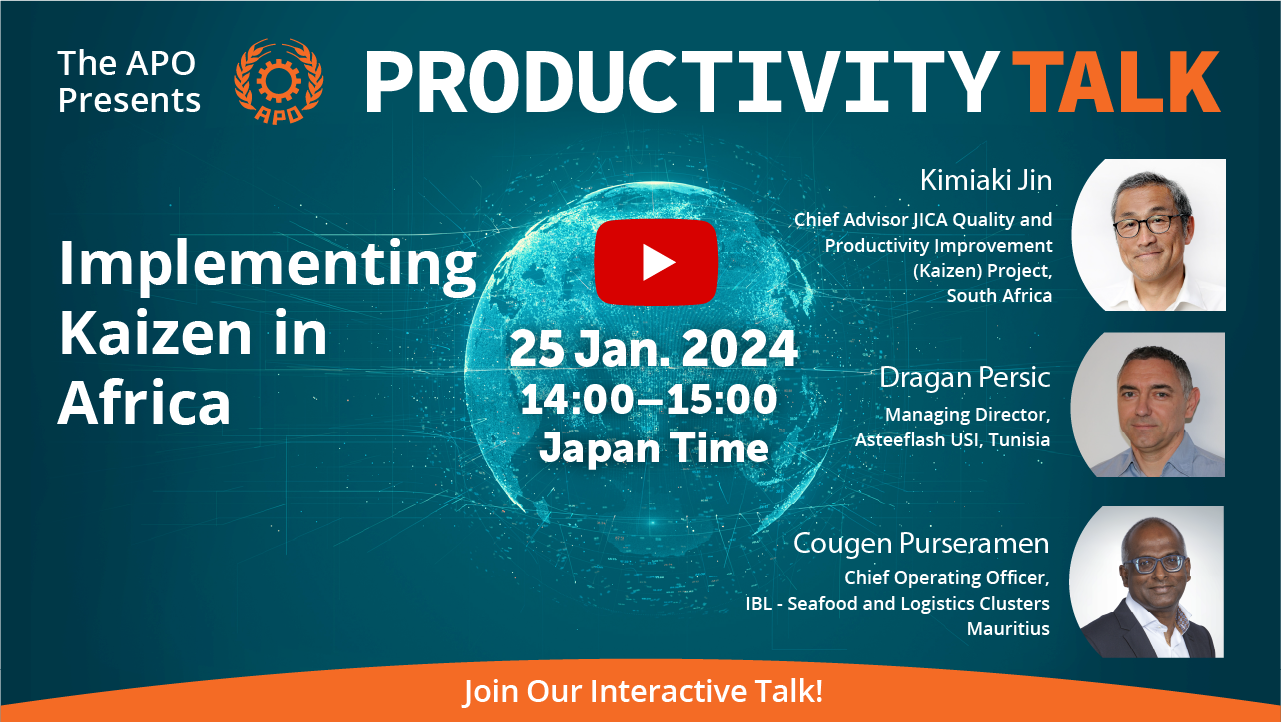 The APO Presents

APO

PRODUCTIVITY TALK

Implementing Kaizen in Africa

25 Jan. 2024
14:00–15:00
Japan Time

Kimiaki Jin
Chief Advisor JICA Quality and Productivity Improvement (Kaizen) Project, South Africa

Dragan Persic
Managing Director, Asteeflash USI, Tunisia

Cougen Purseramen
Chief Operating Officer, IBL - Seafood and Logistics Clusters Mauritius

Join Our Interactive Talk!